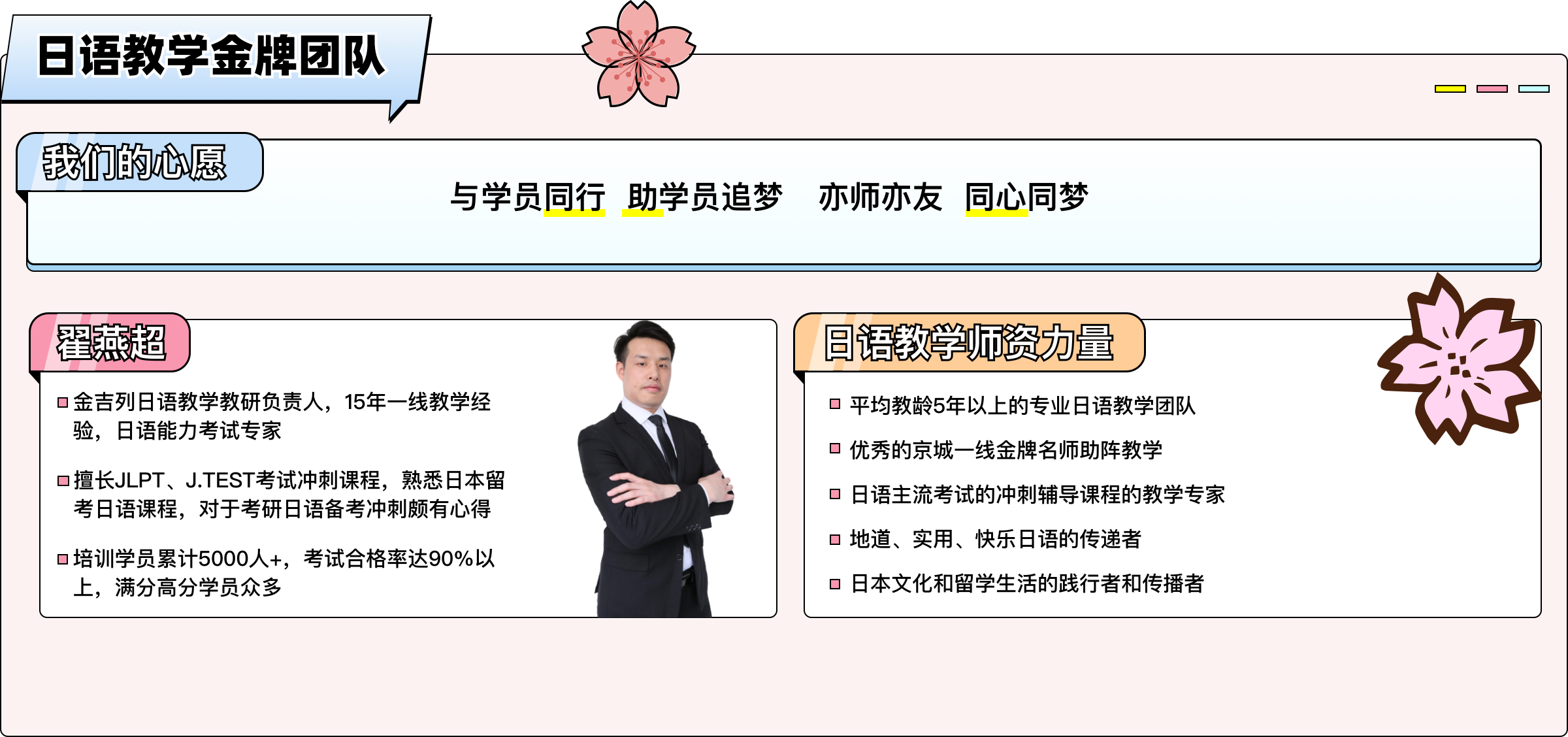 日语教学金牌团队

我们的心愿

与学员同行 助学员追梦 亦师亦友 同心同梦

翟燕超

金吉列日语教学教研负责人，15年一线教学经验，日语能力考试专家

擅长JLPT、J.TEST考试冲刺课程，熟悉日本留考日语课程，对于考研日语备考冲刺颇有心得

培训学员累计5000人+，考试合格率达90%以上，满分高分学员众多

日语教学师资力量

平均教龄5年以上的专业日语教学团队

优秀的京城一线金牌名师助阵教学

日语主流考试的冲刺辅导课程的教学专家

地道、实用、快乐日语的传递者

日本文化和留学生活的践行者和传播者